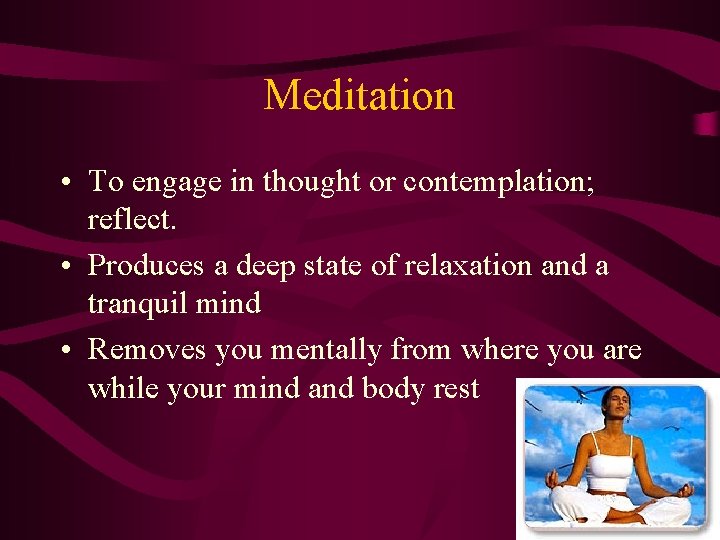 Meditation

• To engage in thought or contemplation; reflect.
• Produces a deep state of relaxation and a tranquil mind
• Removes you mentally from where you are while your mind and body rest